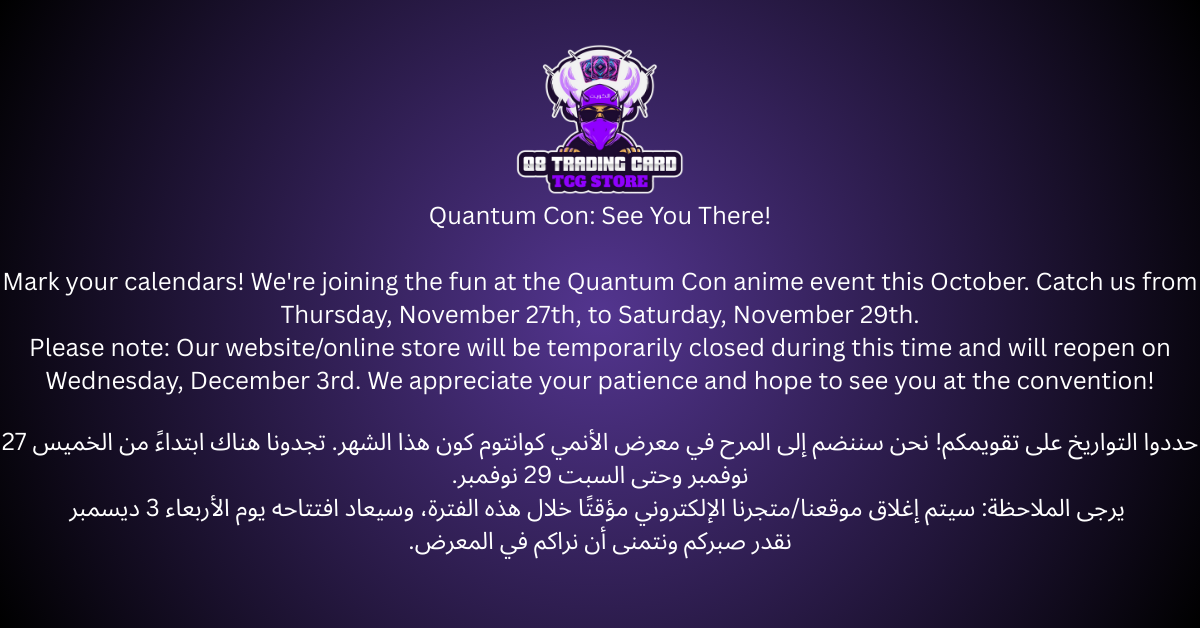 Q8 TRADING CARD
TCG STORE

Quantum Con: See You There!

Mark your calendars! We're joining the fun at the Quantum Con anime event this October. Catch us from Thursday, November 27th, to Saturday, November 29th.
Please note: Our website/online store will be temporarily closed during this time and will reopen on Wednesday, December 3rd. We appreciate your patience and hope to see you at the convention!

حددوا التواريخ على تقويمكم! نحن سننضم إلى المرح في معرض الأنمي كوانتوم كون هذا الشهر. تجدونا هناك ابتداءً من الخميس 27 نوفمبر وحتى السبت 29 نوفمبر.
يرجى الملاحظة: سيتم إغلاق موقعنا/متجرنا الإلكتروني مؤقتًا خلال هذه الفترة، وسيعاد افتتاحه يوم الأربعاء 3 ديسمبر
نقدر صبركم ونتمنى أن نراكم في المعرض.